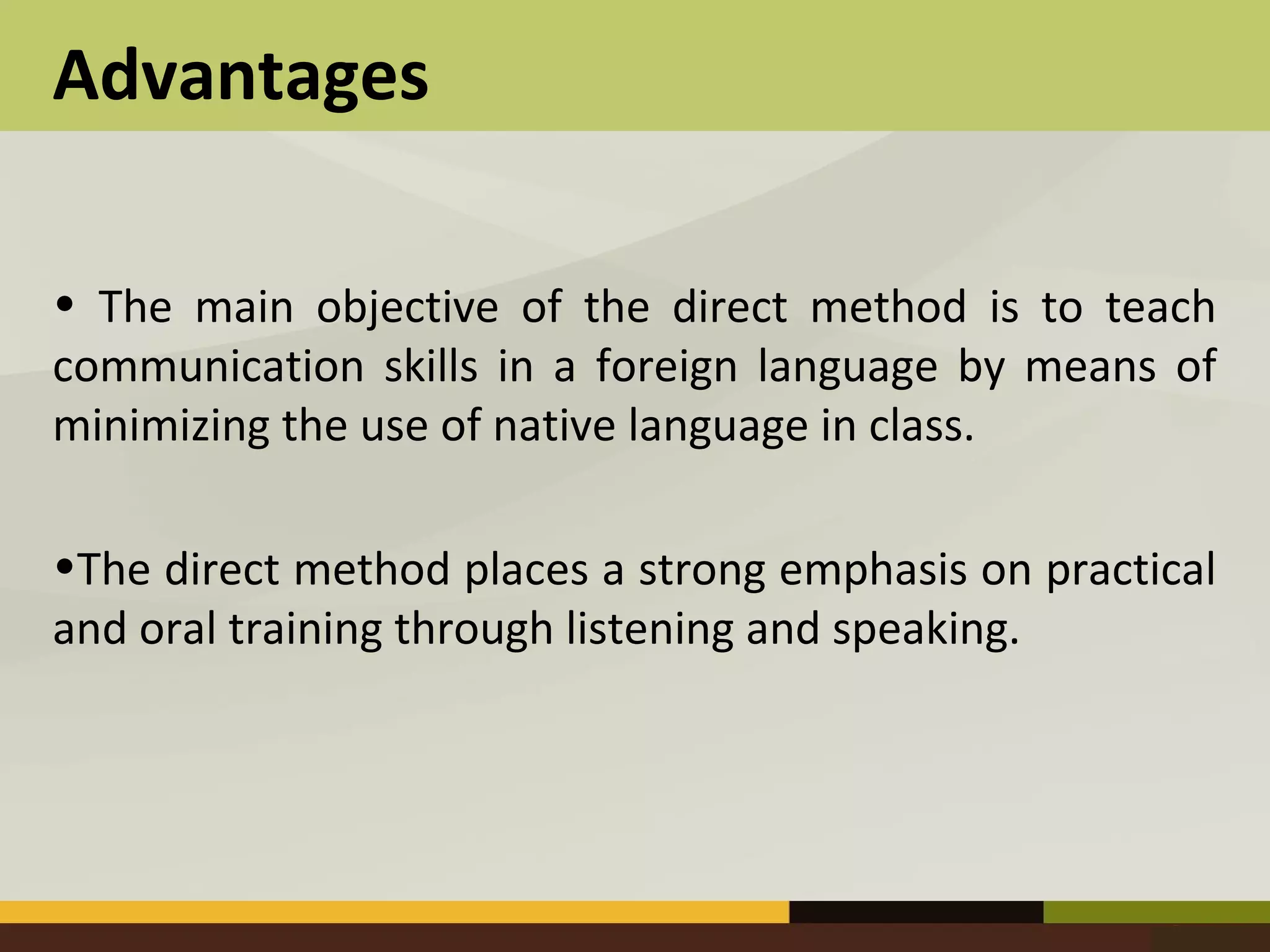 Advantages

• The main objective of the direct method is to teach communication skills in a foreign language by means of minimizing the use of native language in class.

•The direct method places a strong emphasis on practical and oral training through listening and speaking.